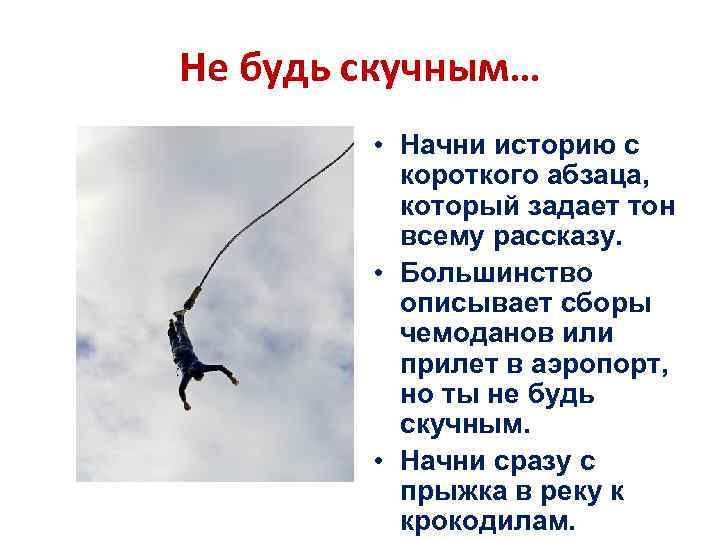 Не будь скучным…

• Начни историю с короткого абзаца, который задает тон всему рассказу.
• Большинство описывает сборы чемоданов или прилет в аэропорт, но ты не будь скучным.
• Начни сразу с прыжка в реку к крокодилам.